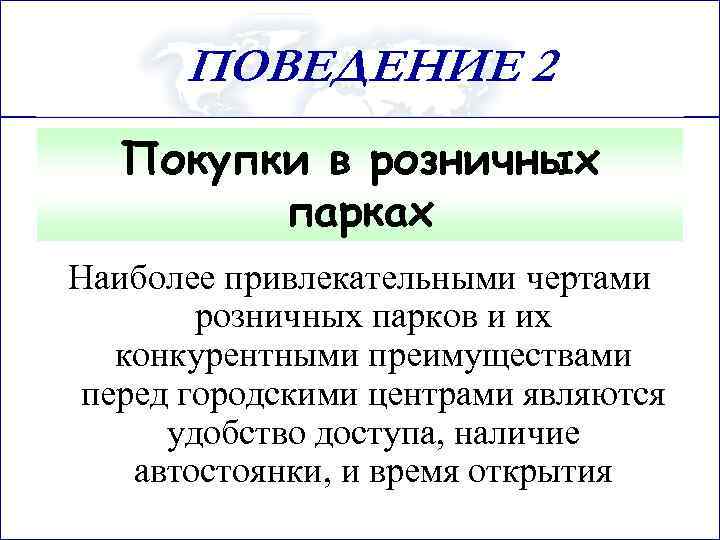 ПОВЕДЕНИЕ 2

Покупки в розничных парках

Наиболее привлекательными чертами розничных парков и их конкурентными преимуществами перед городскими центрами являются удобство доступа, наличие автостоянки, и время открытия